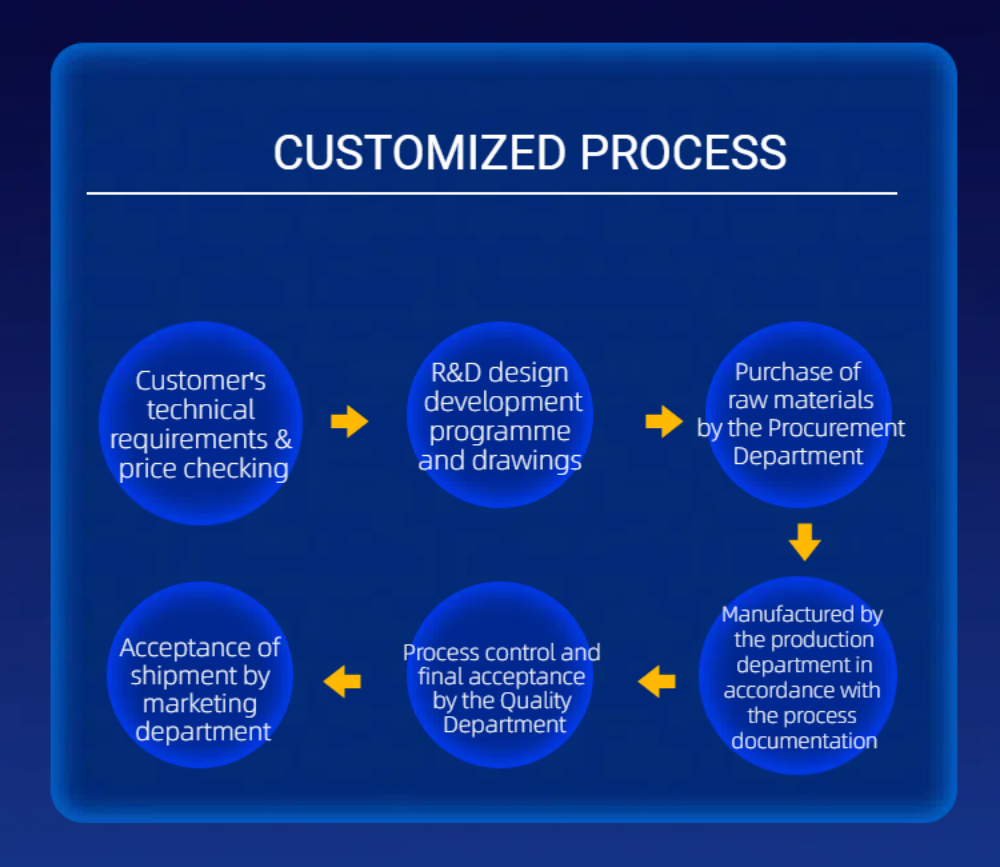 CUSTOMIZED PROCESS

Customer's technical requirements & price checking

R&D design development programme and drawings

Purchase of raw materials by the Procurement Department

Manufactured by the production department in accordance with the process documentation

Process control and final acceptance by the Quality Department

Acceptance of shipment by marketing department